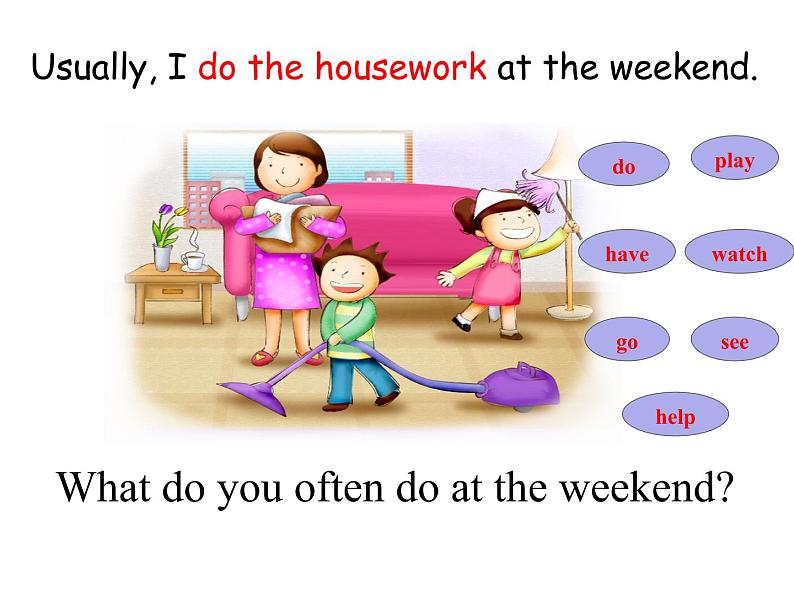 Usually, I do the housework at the weekend.

do

play

have

watch

go

see

help

What do you often do at the weekend?